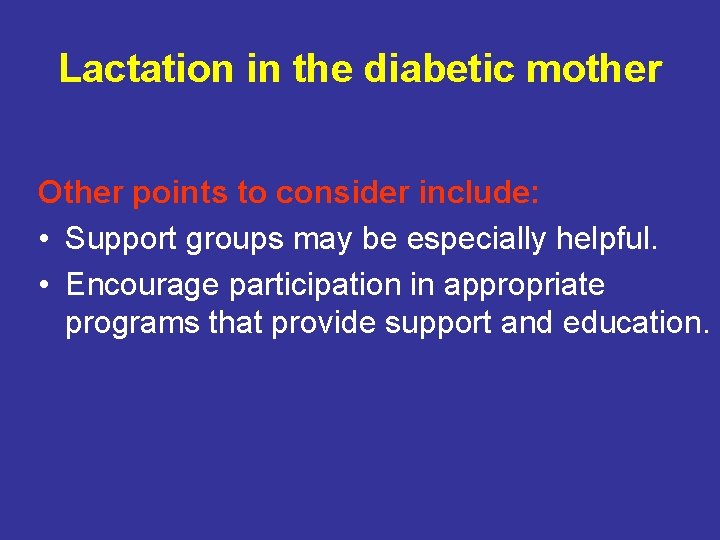 Lactation in the diabetic mother

Other points to consider include:

• Support groups may be especially helpful.
• Encourage participation in appropriate programs that provide support and education.